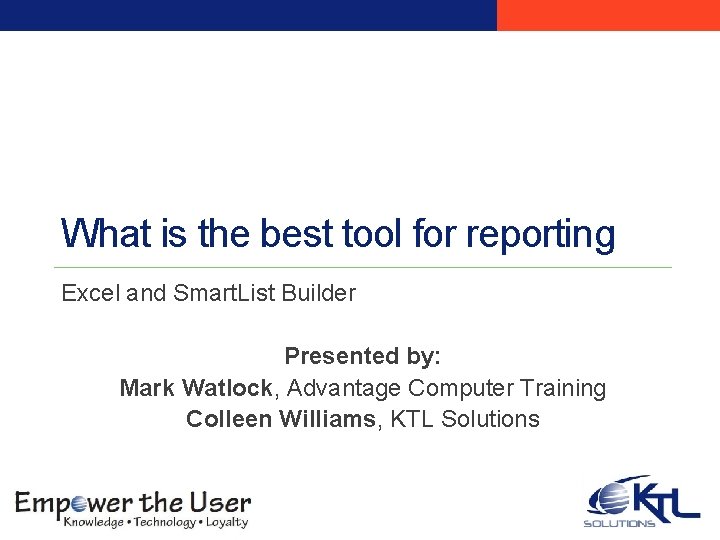 What is the best tool for reporting

Excel and SmartList Builder

Presented by:
Mark Watlock, Advantage Computer Training
Colleen Williams, KTL Solutions

Empower the User
Knowledge • Technology • Loyalty

KTL
SOLUTIONS